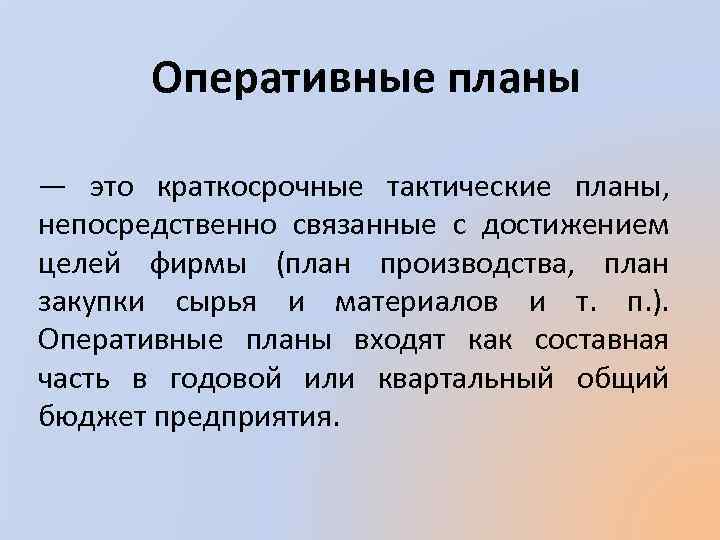 Оперативные планы

— это краткосрочные тактические планы, непосредственно связанные с достижением целей фирмы (план производства, план закупки сырья и материалов и т. п.). Оперативные планы входят как составная часть в годовой или квартальный общий бюджет предприятия.